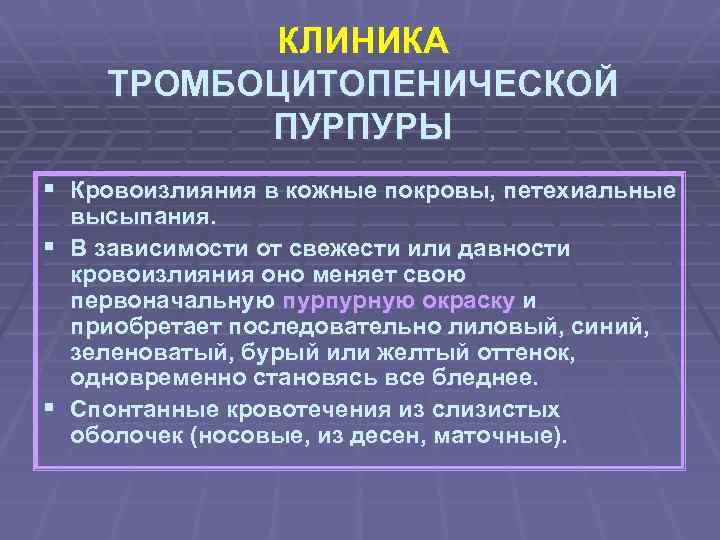 КЛИНИКА ТРОМБОЦИТОПЕНИЧЕСКОЙ ПУРПУРЫ

▪ Кровоизлияния в кожные покровы, петехиальные высыпания.
▪ В зависимости от свежести или давности кровоизлияния оно меняет свою первоначальную пурпурную окраску и приобретает последовательно лиловый, синий, зеленоватый, бурый или желтый оттенок, одновременно становясь все бледнее.
▪ Спонтанные кровотечения из слизистых оболочек (носовые, из десен, маточные).